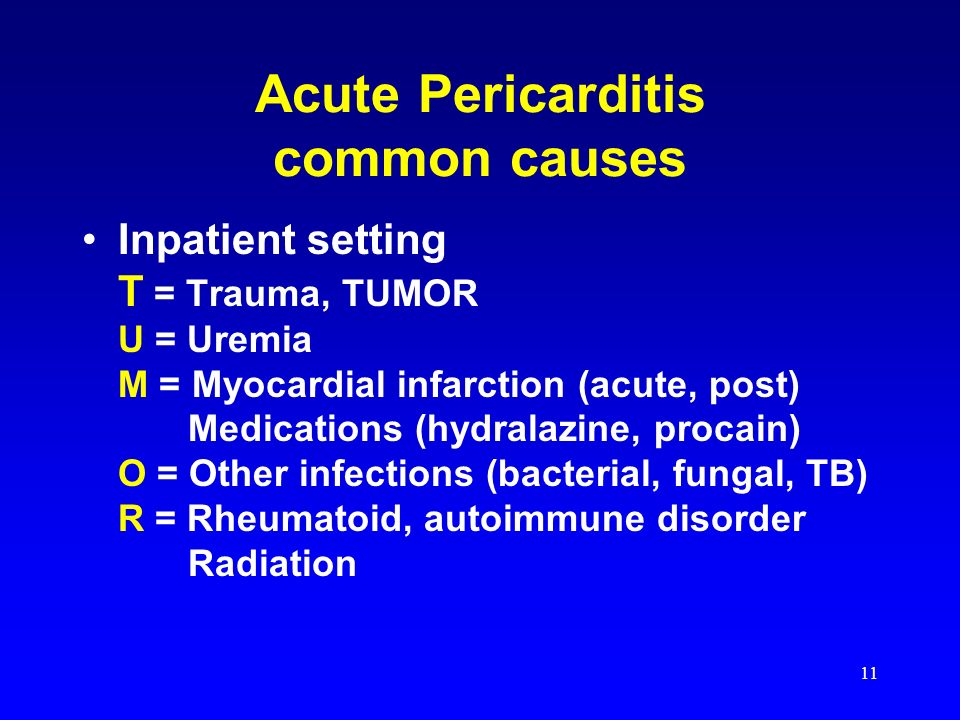 Acute Pericarditis
common causes

• Inpatient setting
T = Trauma, TUMOR
U = Uremia
M = Myocardial infarction (acute, post)
Medications (hydralazine, procain)
O = Other infections (bacterial, fungal, TB)
R = Rheumatoid, autoimmune disorder
Radiation

11